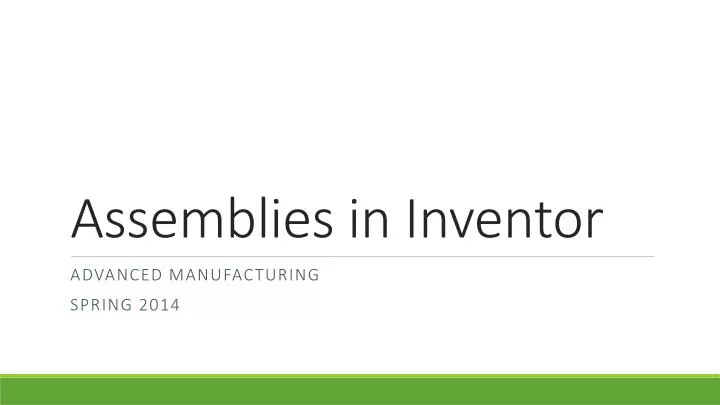 Assemblies in Inventor

ADVANCED MANUFACTURING

SPRING 2014